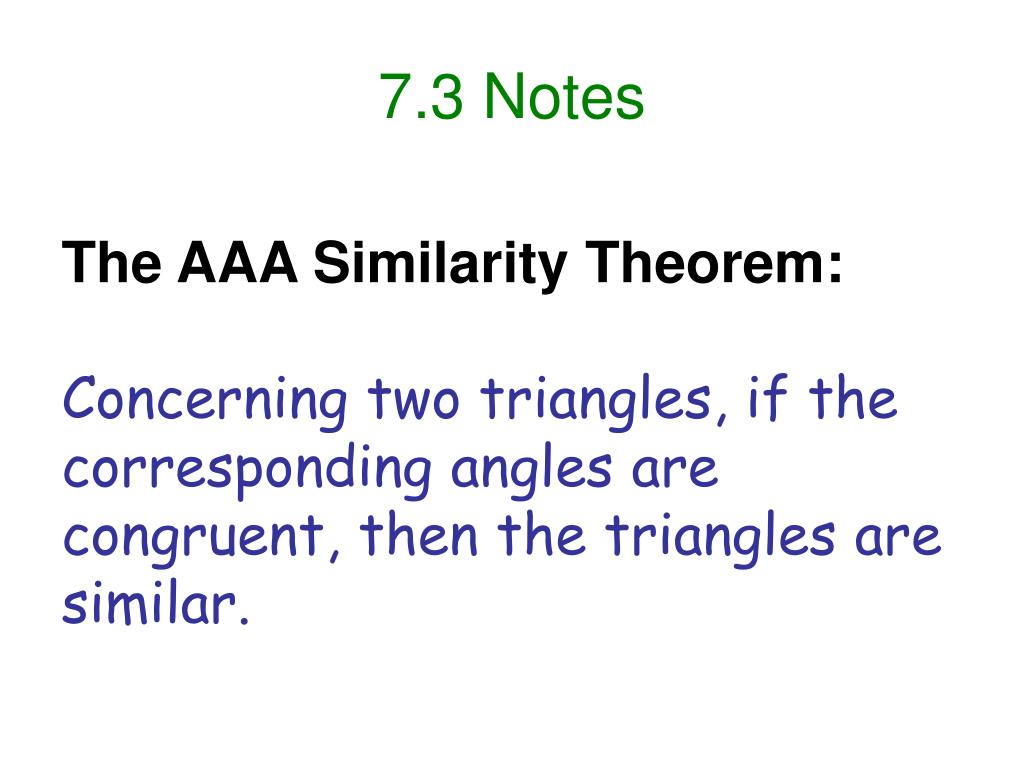 7.3 Notes

The AAA Similarity Theorem:

Concerning two triangles, if the corresponding angles are congruent, then the triangles are similar.